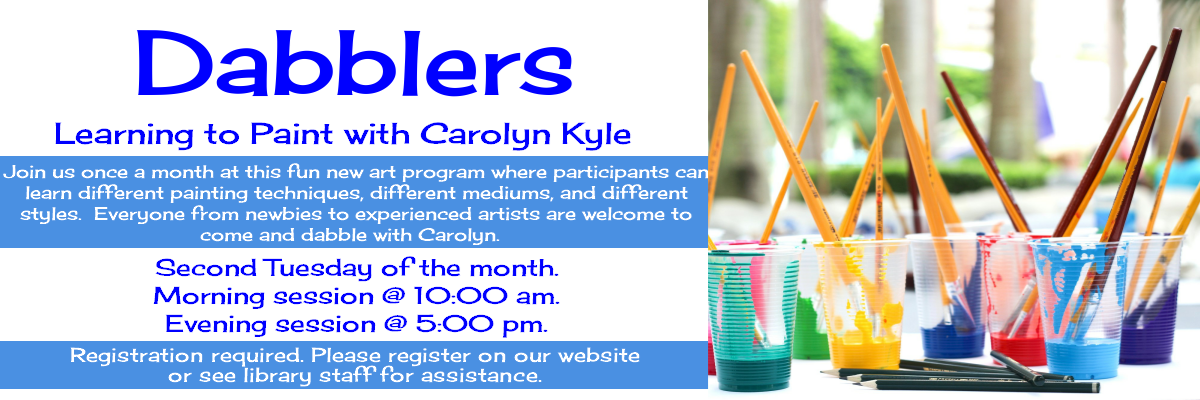 Dabblers

Learning to Paint with Carolyn Kyle

Join us once a month at this fun new art program where participants can learn different painting techniques, different mediums, and different styles. Everyone from newbies to experienced artists are welcome to come and dabble with Carolyn.

Second Tuesday of the month.
Morning session @ 10:00 am.
Evening session @ 5:00 pm.

Registration required. Please register on our website or see library staff for assistance.